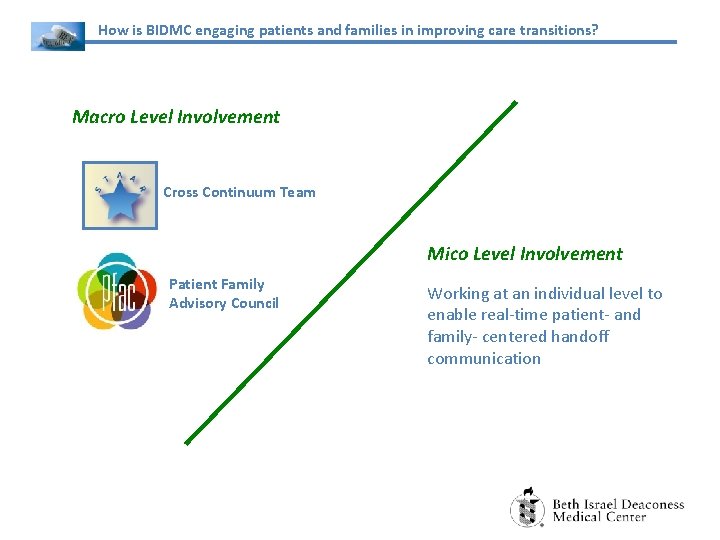 How is BIDMC engaging patients and families in improving care transitions?

Macro Level Involvement

S T A A R

Cross Continuum Team

Pfac

Patient Family Advisory Council

Mico Level Involvement

Working at an individual level to enable real-time patient- and family- centered handoff communication

Beth Israel Deaconess Medical Center